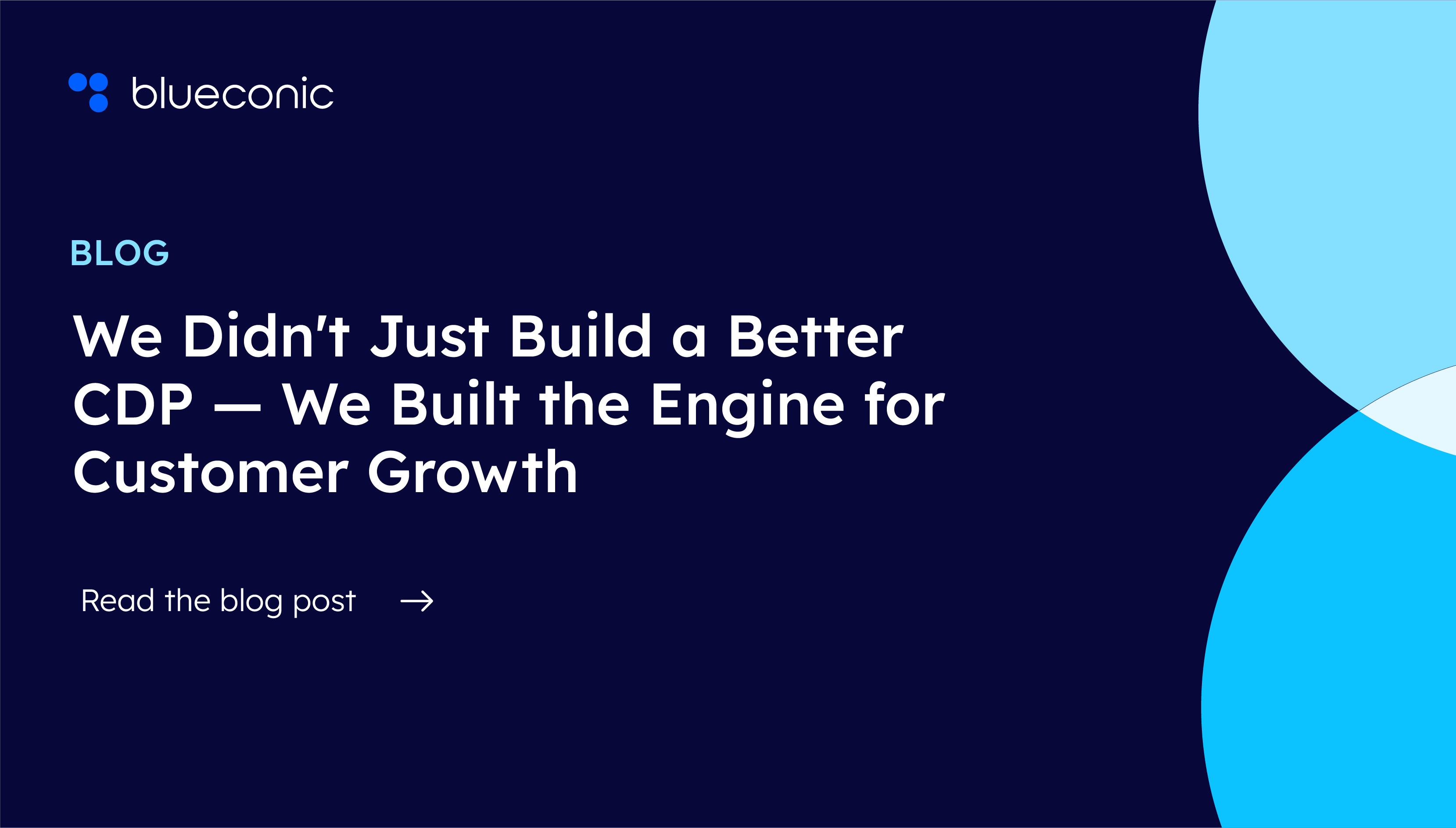 blueconic

BLOG

We Didn't Just Build a Better CDP — We Built the Engine for Customer Growth

Read the blog post →